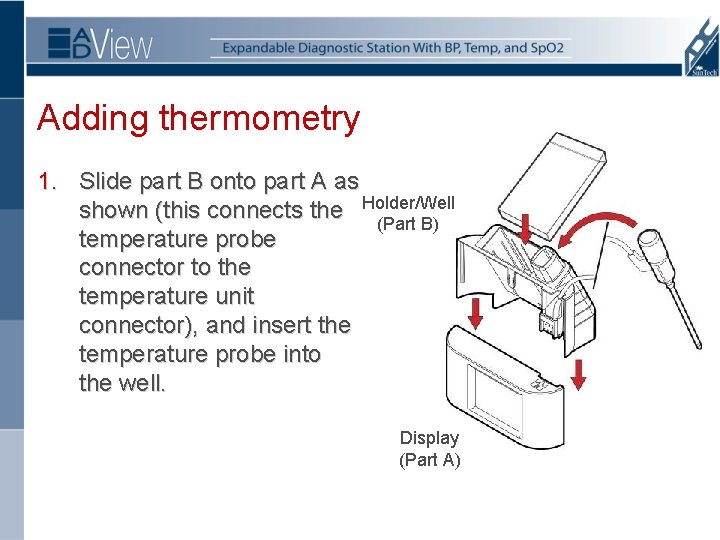 ADView

Expandable Diagnostic Station With BP, Temp, and SpO2

SunTech

Adding thermometry

1. Slide part B onto part A as shown (this connects the temperature probe connector to the temperature unit connector), and insert the temperature probe into the well.

Holder/Well (Part B)

Display (Part A)